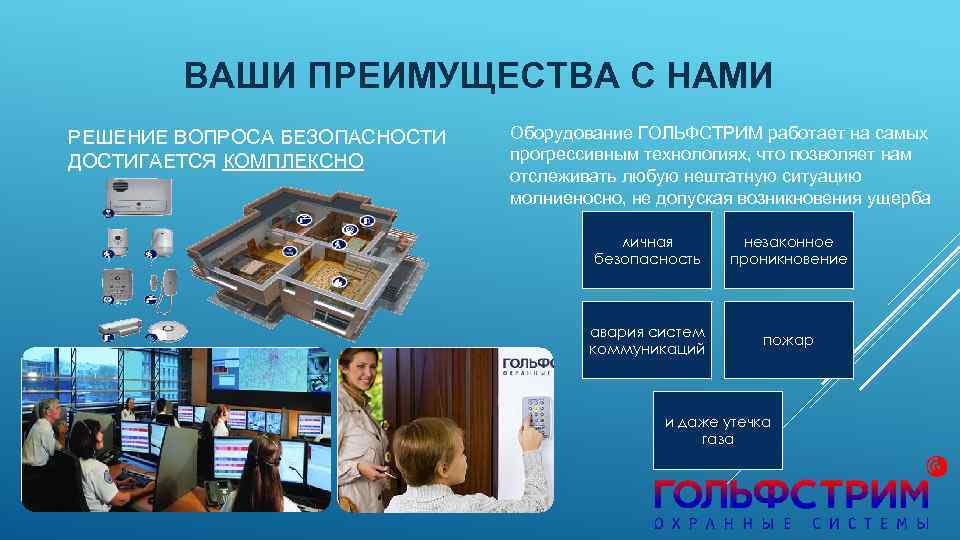 ВАШИ ПРЕИМУЩЕСТВА С НАМИ

РЕШЕНИЕ ВОПРОСА БЕЗОПАСНОСТИ ДОСТИГАЕТСЯ КОМПЛЕКСНО

Оборудование ГОЛЬФСТРИМ работает на самых прогрессивным технологиях, что позволяет нам отслеживать любую нештатную ситуацию молниеносно, не допуская возникновения ущерба

личная безопасность

незаконное проникновение

авария систем коммуникаций

пожар

и даже утечка газа

ГОЛЬФ
ОХРАННЫЕ

ГОЛЬФСТРИМ
ОХРАННЫЕ СИСТЕМЫ